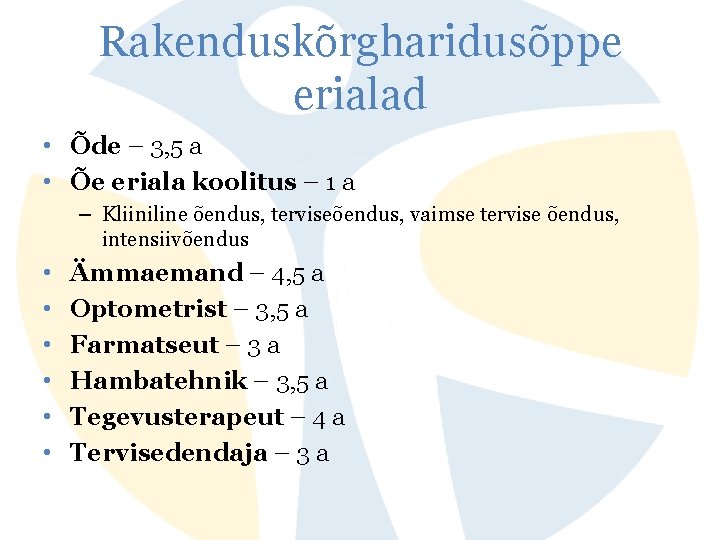 Rakenduskõrgharidusõppe erialad

• Õde – 3,5 a
• Õe eriala koolitus – 1 a
- Kliiniline õendus, terviseõendus, vaimse tervise õendus, intensiivõendus
• Ämmaemand – 4,5 a
• Optometrist – 3,5 a
• Farmatseut – 3 a
• Hambatehnik – 3,5 a
• Tegevusterapeut – 4 a
• Tervisedendaja – 3 a